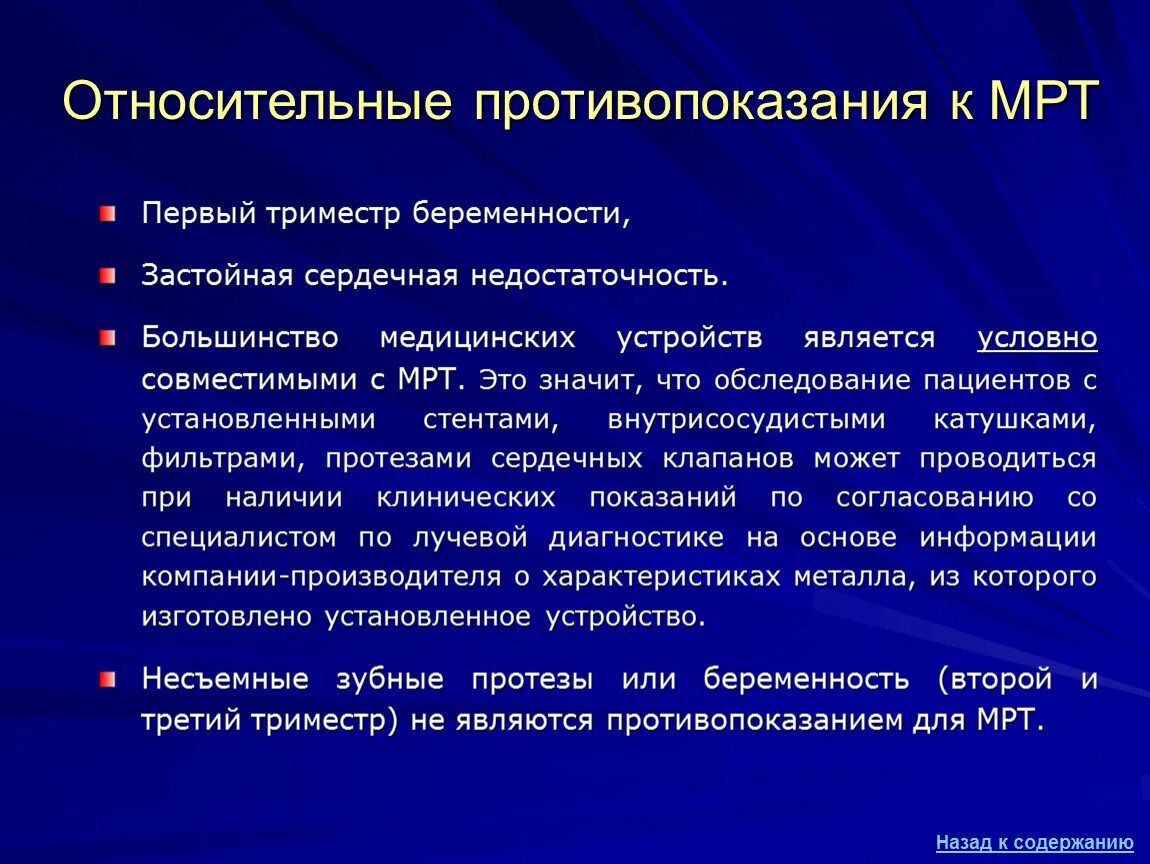 Относительные противопоказания к МРТ

Первый триместр беременности,

Застойная сердечная недостаточность.

Большинство медицинских устройств является условно совместимыми с МРТ. Это значит, что обследование пациентов с установленными стентами, внутрисосудистыми катушками, фильтрами, протезами сердечных клапанов может проводиться при наличии клинических показаний по согласованию со специалистом по лучевой диагностике на основе информации компании-производителя о характеристиках металла, из которого изготовлено установленное устройство.

Несъемные зубные протезы или беременность (второй и третий триместр) не являются противопоказанием для МРТ.

Назад к содержанию